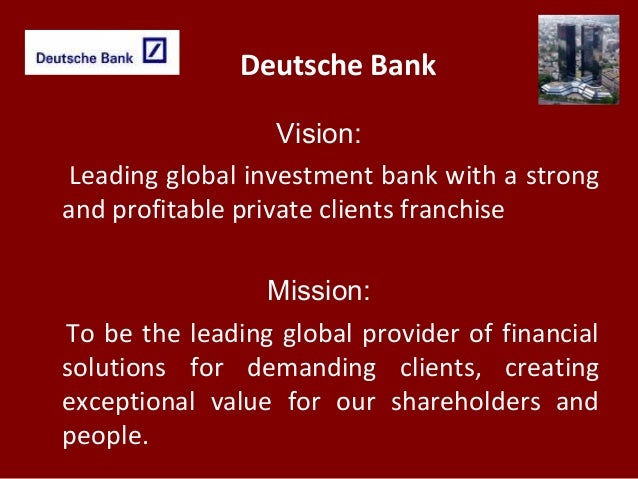 Deutsche Bank

Deutsche Bank

Vision:

Leading global investment bank with a strong and profitable private clients franchise

Mission:

To be the leading global provider of financial solutions for demanding clients, creating exceptional value for our shareholders and people.